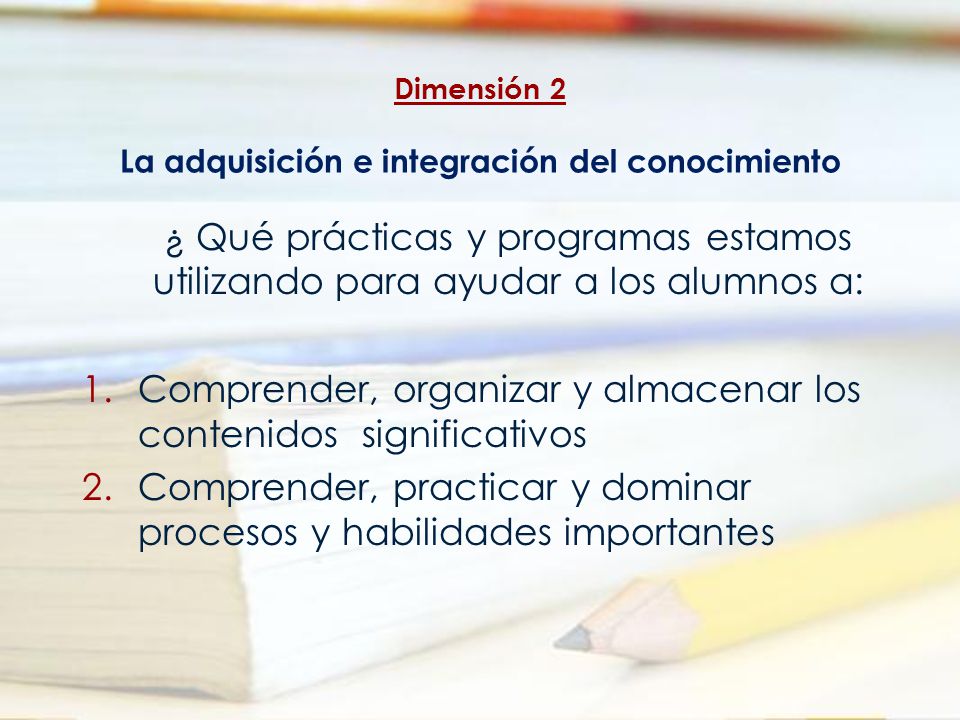 Dimensión 2

La adquisición e integración del conocimiento

¿ Qué prácticas y programas estamos utilizando para ayudar a los alumnos a:

1. Comprender, organizar y almacenar los contenidos significativos
2. Comprender, practicar y dominar procesos y habilidades importantes